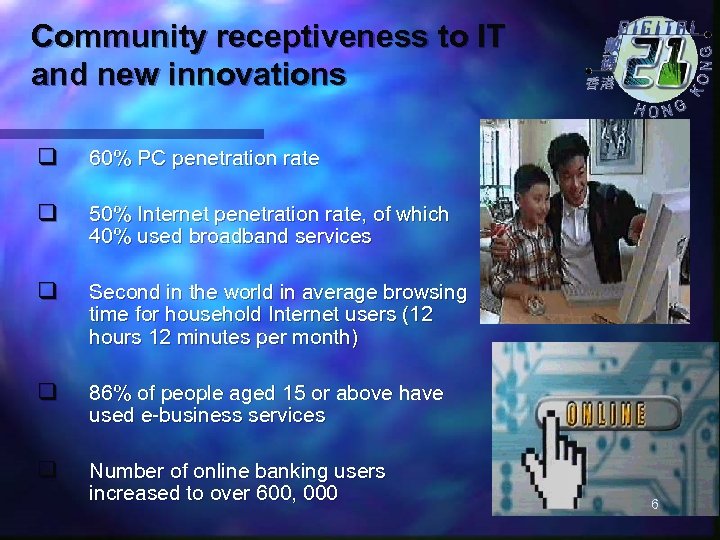 Community receptiveness to IT and new innovations

DIGITAL 21 香港 HONG KONG

❑ 60% PC penetration rate

❑ 50% Internet penetration rate, of which 40% used broadband services

❑ Second in the world in average browsing time for household Internet users (12 hours 12 minutes per month)

❑ 86% of people aged 15 or above have used e-business services

❑ Number of online banking users increased to over 600, 000

ONLINE

6